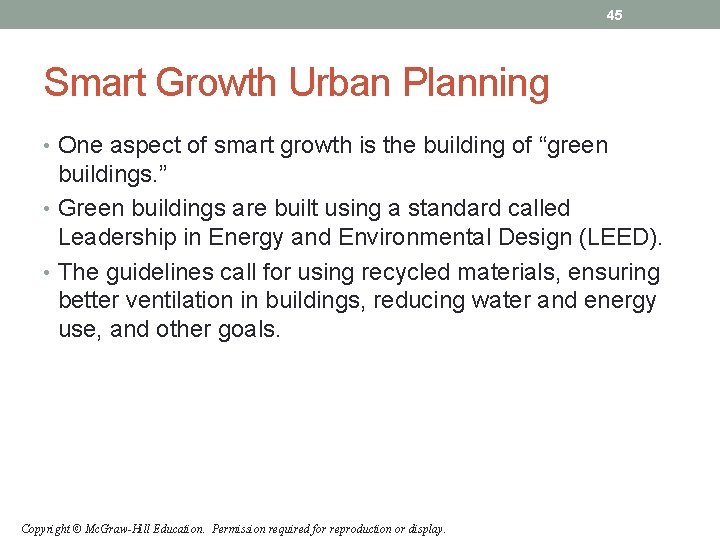 45

Smart Growth Urban Planning

• One aspect of smart growth is the building of “green buildings.”

• Green buildings are built using a standard called Leadership in Energy and Environmental Design (LEED).

• The guidelines call for using recycled materials, ensuring better ventilation in buildings, reducing water and energy use, and other goals.

Copyright © McGraw-Hill Education. Permission required for reproduction or display.